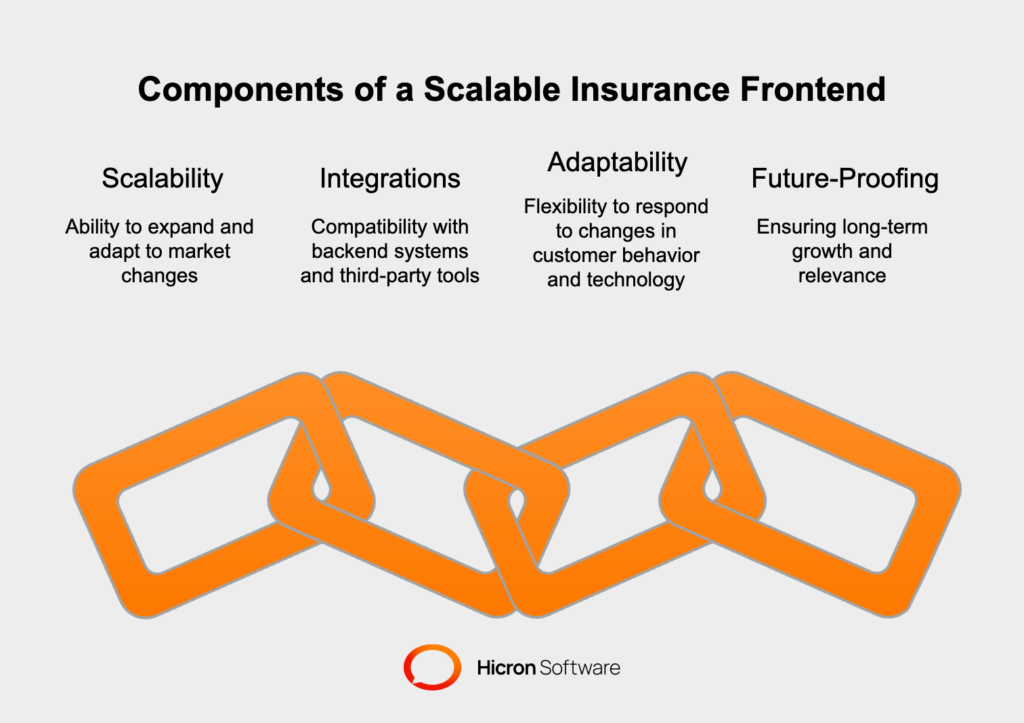 Components of a Scalable Insurance Frontend

Scalability

Ability to expand and adapt to market changes

Integrations

Compatibility with backend systems and third-party tools

Adaptability

Flexibility to respond to changes in customer behavior and technology

Future-Proofing

Ensuring long-term growth and relevance

Hicron Software